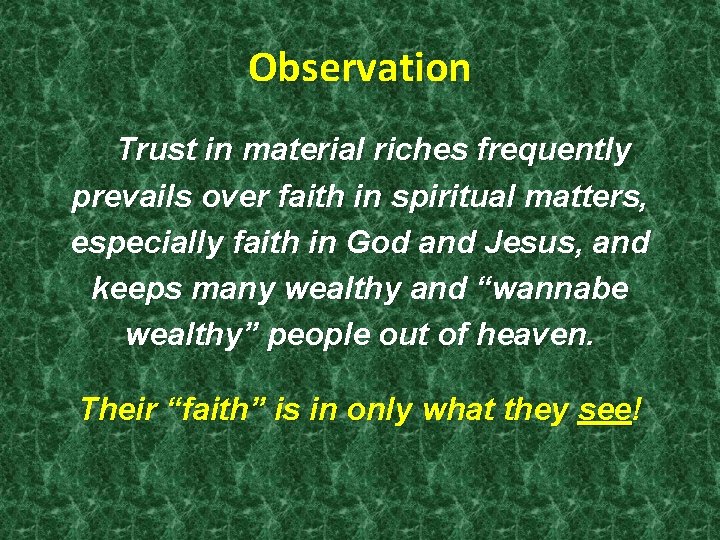 Observation

Trust in material riches frequently prevails over faith in spiritual matters, especially faith in God and Jesus, and keeps many wealthy and “wannabe wealthy” people out of heaven.

Their “faith” is in only what they see!